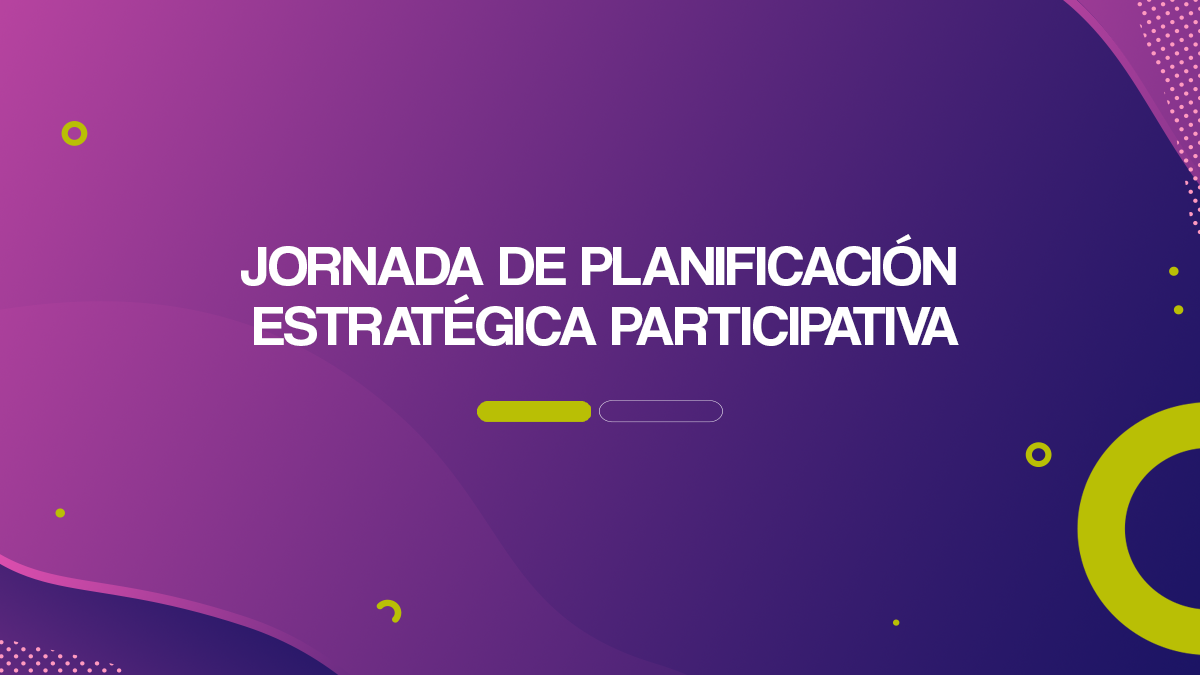 JORNADA DE PLANIFICACIÓN ESTRATÉGICA PARTICIPATIVA